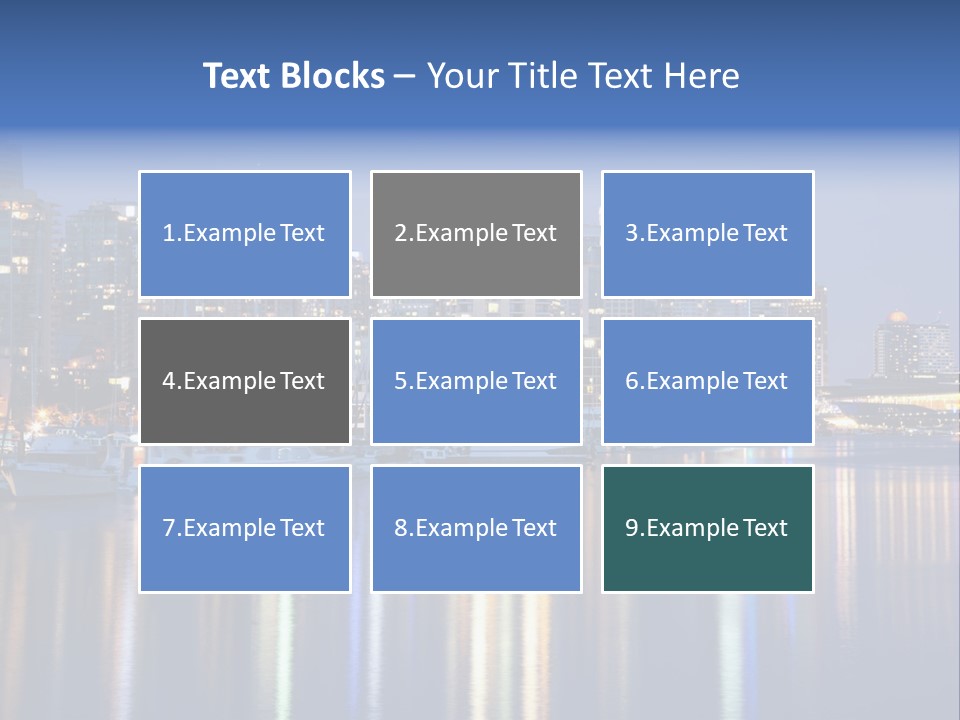 Text Blocks – Your Title Text Here

1.Example Text

2.Example Text

3.Example Text

4.Example Text

5.Example Text

6.Example Text

7.Example Text

8.Example Text

9.Example Text